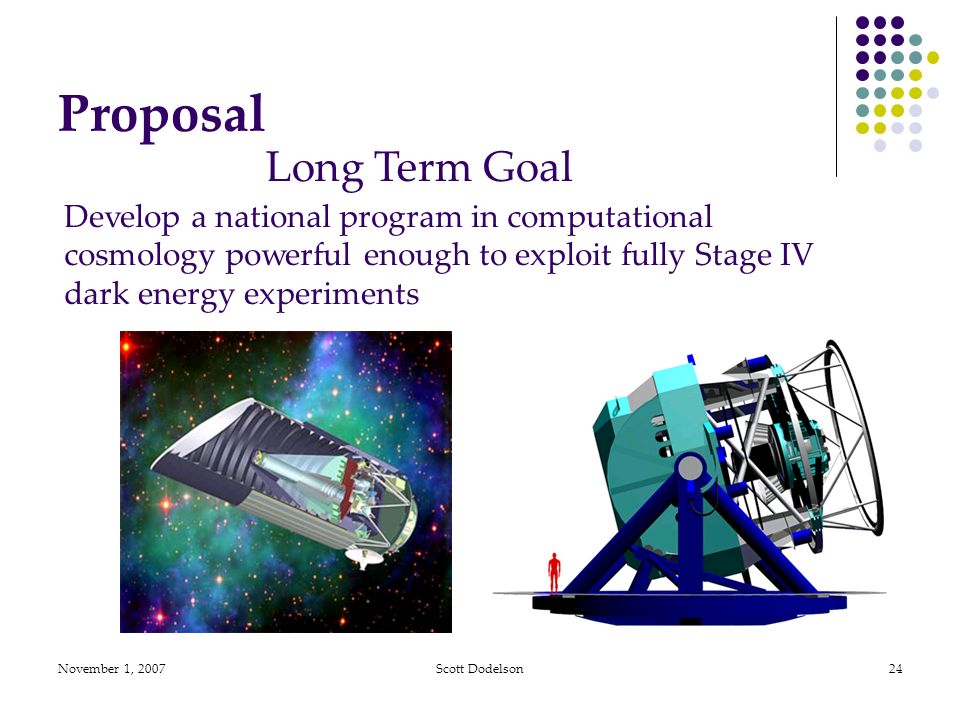 Proposal

Long Term Goal

Develop a national program in computational cosmology powerful enough to exploit fully Stage IV dark energy experiments

November 1, 2007

Scott Dodelson

24